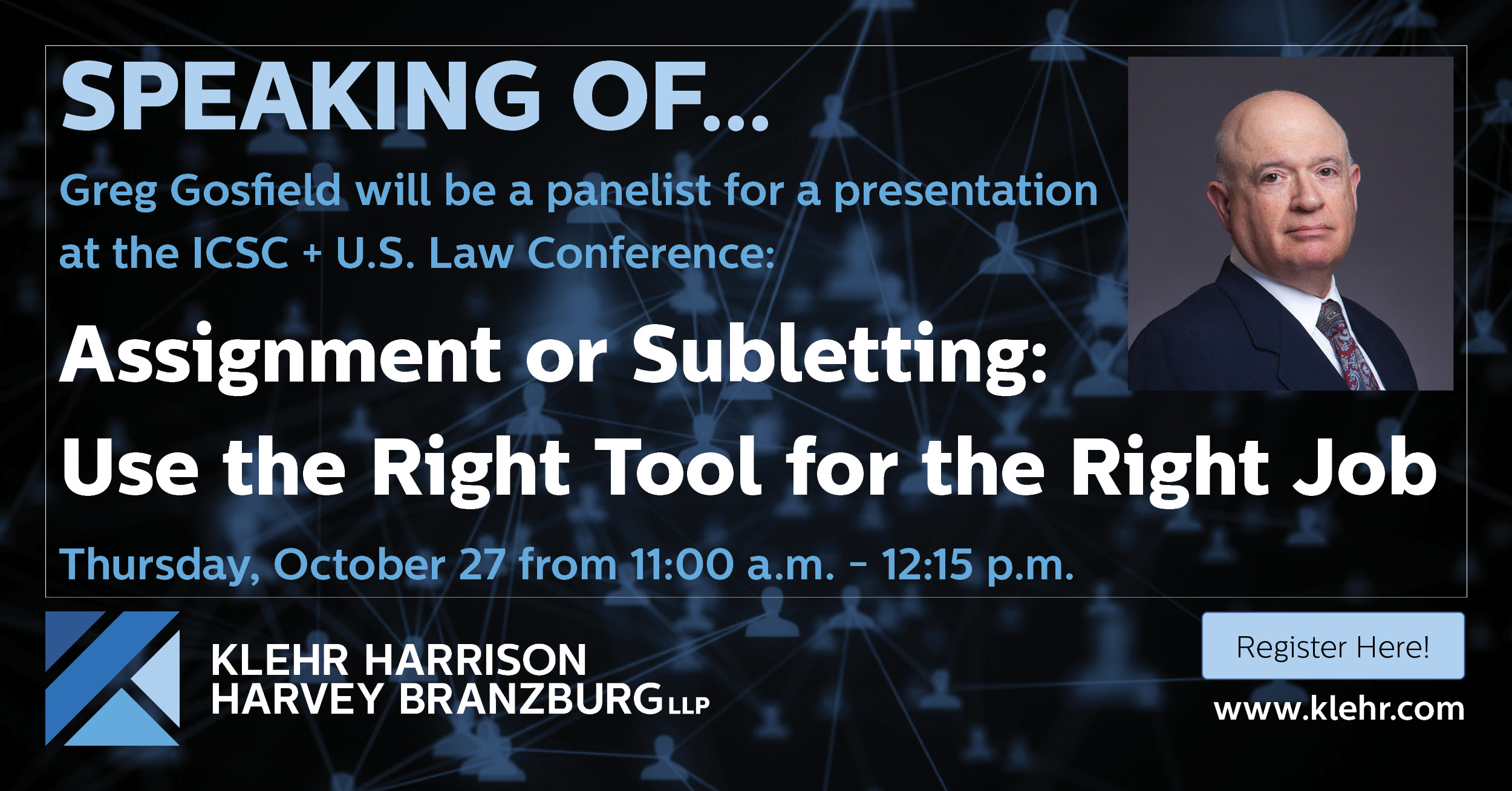 SPEAKING OF...

Greg Gosfield will be a panelist for a presentation at the ICSC + U.S. Law Conference:

Assignment or Subletting: Use the Right Tool for the Right Job

Thursday, October 27 from 11:00 a.m. - 12:15 p.m.

KLEHR HARRISON HARVEY BRANZBURG LLP

Register Here!

www.klehr.com